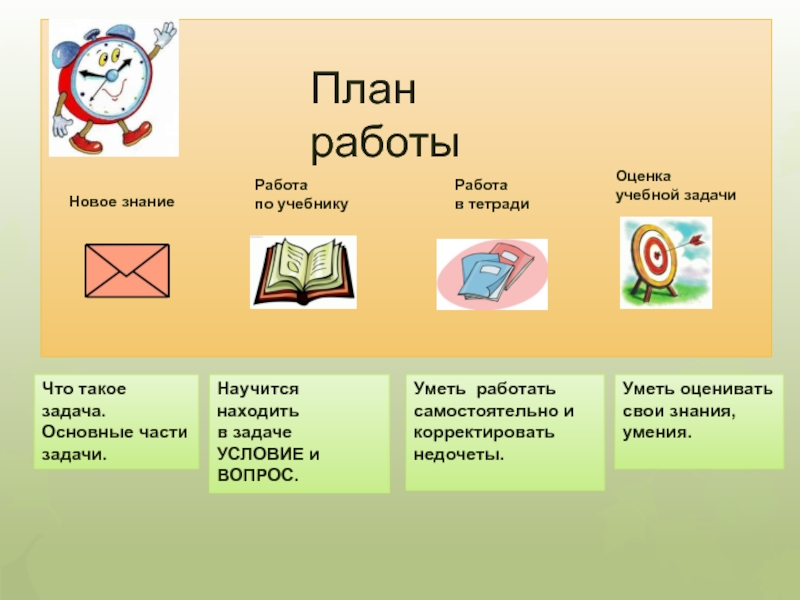 План работы

Новое знание

Работа по учебнику

Работа в тетради

Оценка учебной задачи

Что такое задача. Основные части задачи.

Научится находить в задаче УСЛОВИЕ и ВОПРОС.

Уметь работать самостоятельно и корректировать недочеты.

Уметь оценивать свои знания, умения.